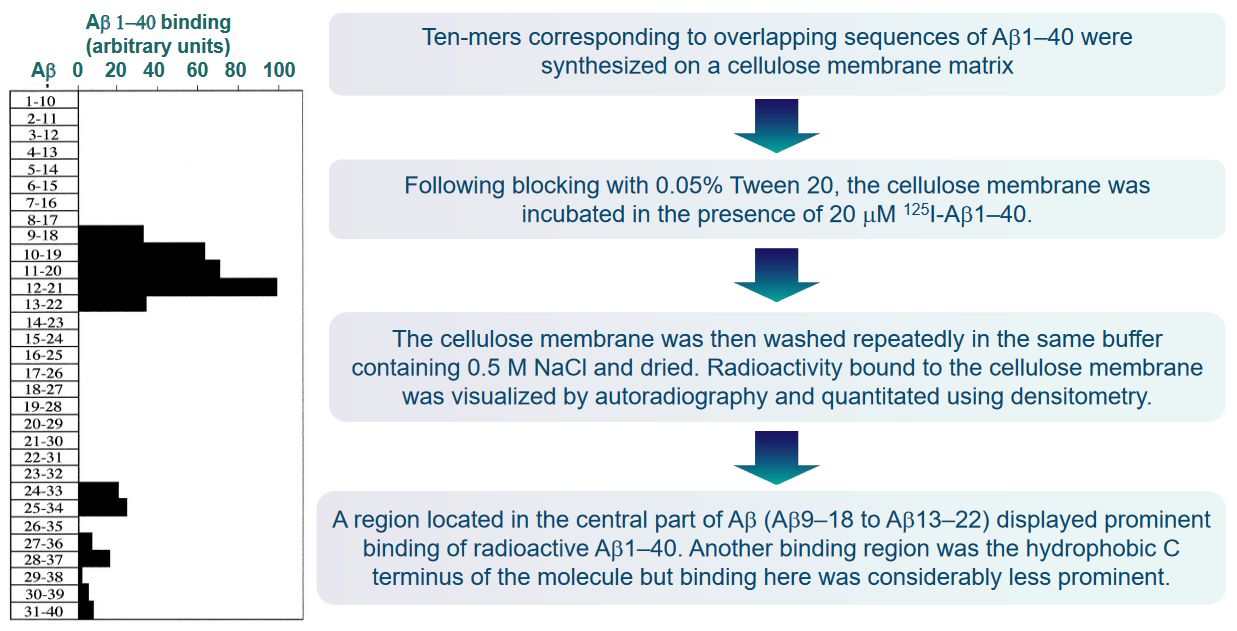 Aβ 1–40 binding
(arbitrary units)

Aβ 0 20 40 60 80 100

1-10
2-11
3-12
4-13
5-14
6-15
7-16
8-17
9-18
10-19
11-20
12-21
13-22
14-23
15-24
16-25
17-26
18-27
19-28
20-29
21-30
22-31
23-32
24-33
25-34
26-35
27-36
28-37
29-38
30-39
31-40

Ten-mers corresponding to overlapping sequences of Aβ1–40 were synthesized on a cellulose membrane matrix

Following blocking with 0.05% Tween 20, the cellulose membrane was incubated in the presence of 20 μM $^{125}$I-Aβ1–40.

The cellulose membrane was then washed repeatedly in the same buffer containing 0.5 M NaCl and dried. Radioactivity bound to the cellulose membrane was visualized by autoradiography and quantitated using densitometry.

A region located in the central part of Aβ (Aβ9–18 to Aβ13–22) displayed prominent binding of radioactive Aβ1–40. Another binding region was the hydrophobic C terminus of the molecule but binding here was considerably less prominent.